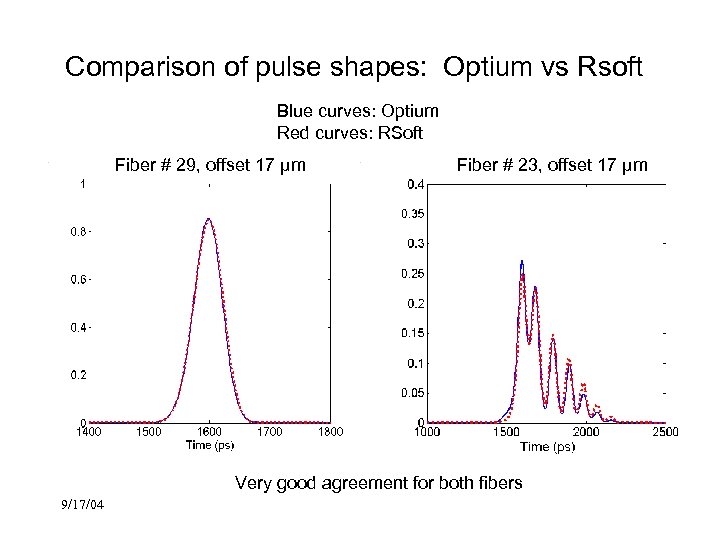 Comparison of pulse shapes: Optium vs Rsoft

Blue curves: Optium
Red curves: RSoft

Fiber # 29, offset 17 μm

1
0.8
0.6
0.4
0.2
0
1400 1500 1600 1700 1800
Time (ps)

Fiber # 23, offset 17 μm

0.4
0.35
0.3
0.25
0.2
0.15
0.1
0.05
0
1000 1500 2000 2500
Time (ps)

Very good agreement for both fibers

9/17/04